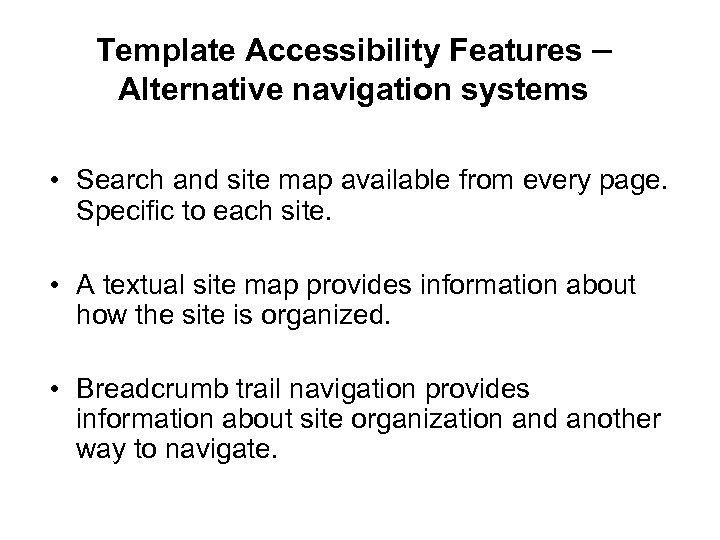 Template Accessibility Features – Alternative navigation systems

• Search and site map available from every page. Specific to each site.

• A textual site map provides information about how the site is organized.

• Breadcrumb trail navigation provides information about site organization and another way to navigate.